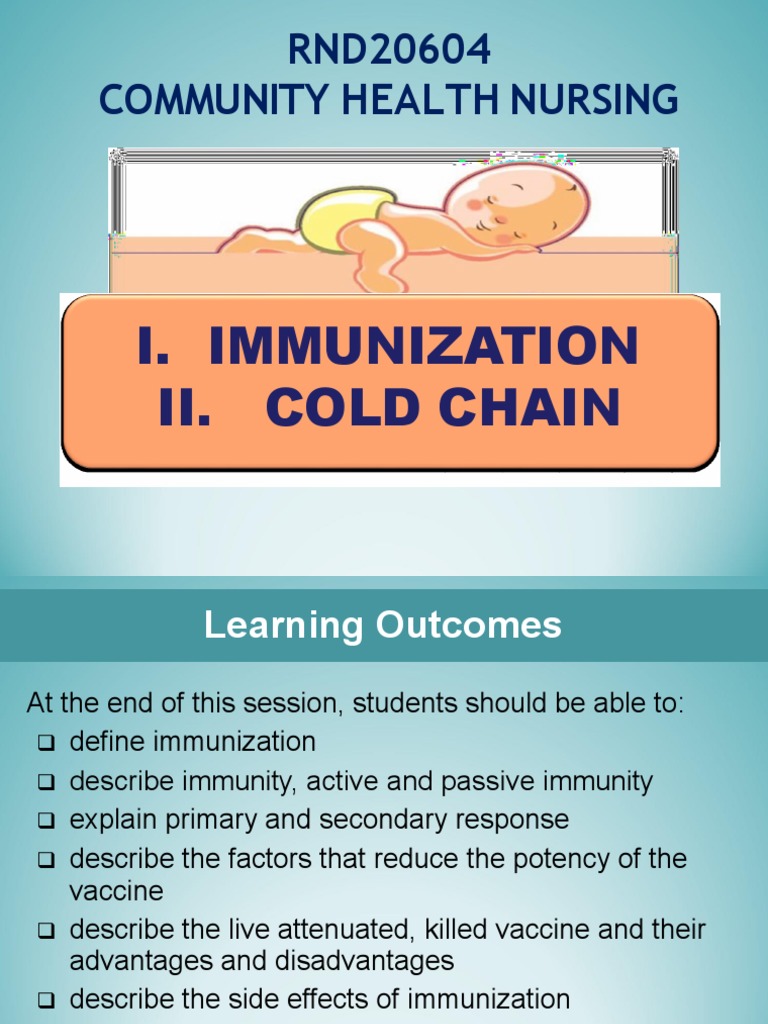 RND20604
COMMUNITY HEALTH NURSING

I. IMMUNIZATION
II. COLD CHAIN

Learning Outcomes

At the end of this session, students should be able to:
❑ define immunization
❑ describe immunity, active and passive immunity
❑ explain primary and secondary response
❑ describe the factors that reduce the potency of the vaccine
❑ describe the live attenuated, killed vaccine and their advantages and disadvantages
❑ describe the side effects of immunization